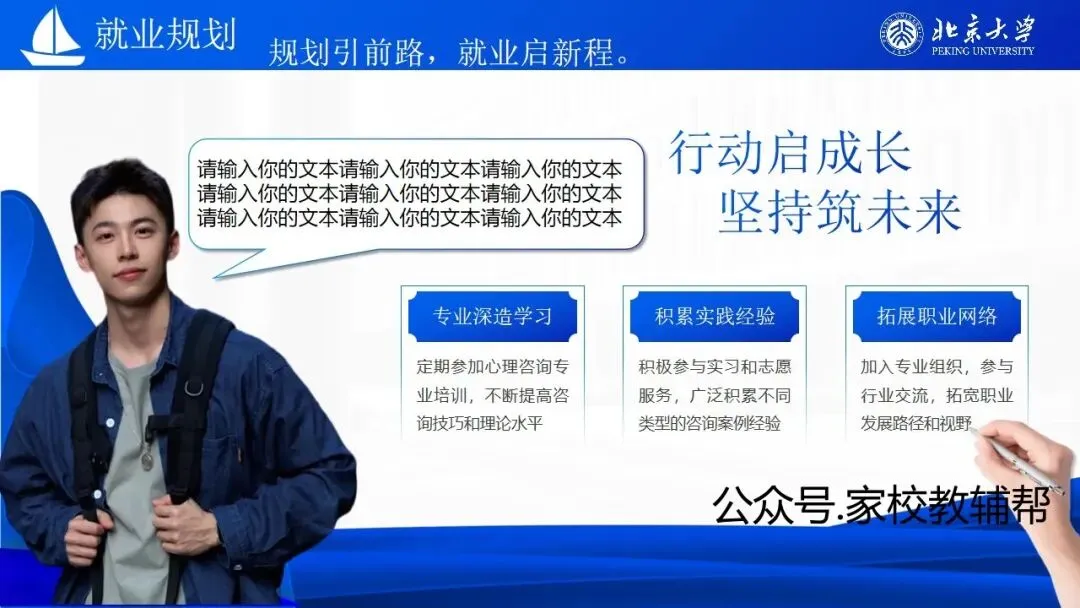 就业规划

规划引前路，就业启新程。

北京大学
PEKING UNIVERSITY

请输入你的文本请输入你的文本请输入你的文本请输入你的文本请输入你的文本请输入你的文本请输入你的文本请输入你的文本请输入你的文本

行动启成长
坚持筑未来

专业深造学习

定期参加心理咨询专业培训，不断提高咨询技巧和理论水平

积累实践经验

积极参与实习和志愿服务，广泛积累不同类型的咨询案例经验

拓展职业网络

加入专业组织，参与行业交流，拓宽职业发展路径和视野

公众号.家校教辅帮